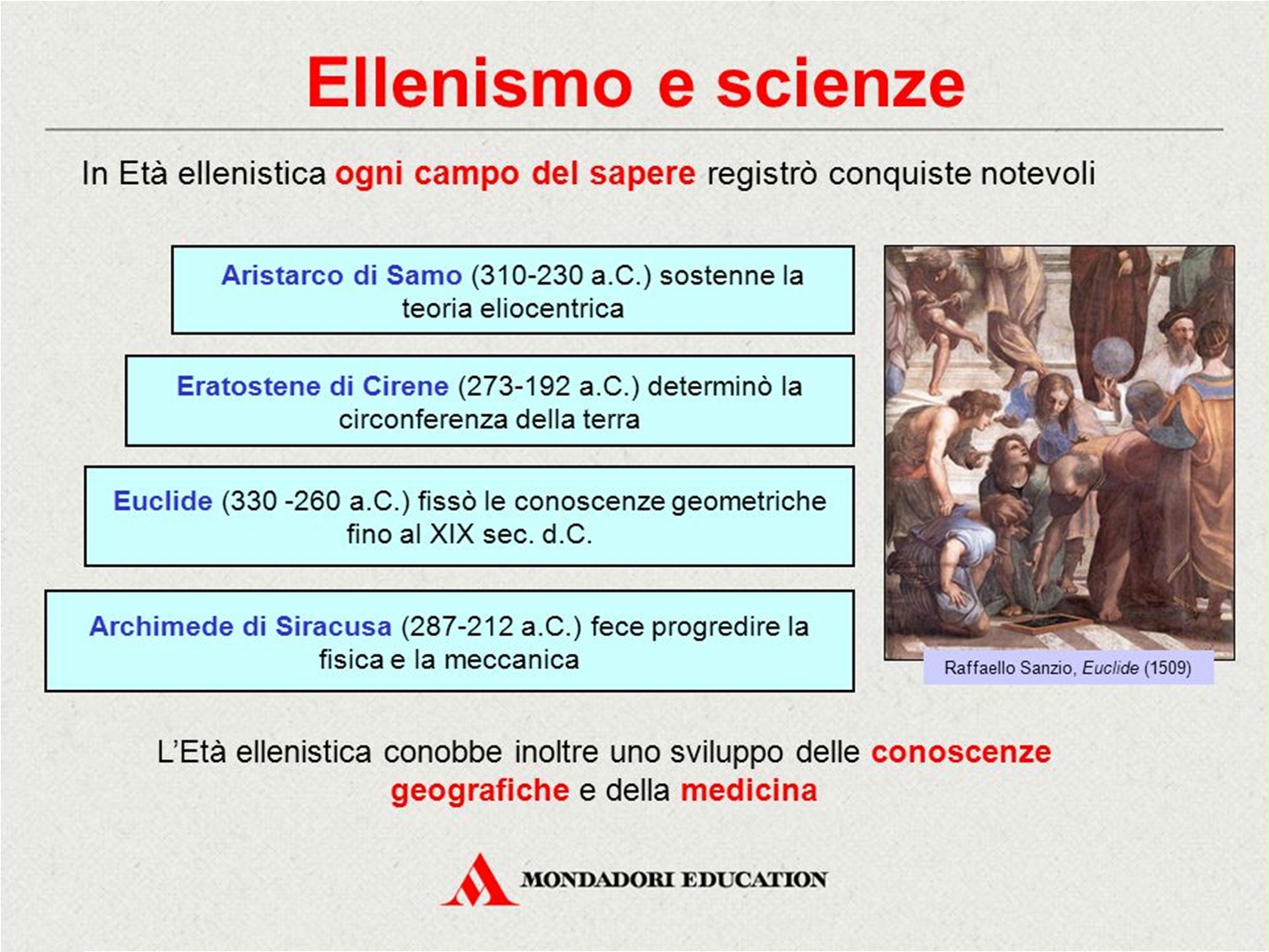 Ellenismo e scienze

In Età ellenistica ogni campo del sapere registrò conquiste notevoli

Aristarco di Samo (310-230 a.C.) sostenne la teoria eliocentrica

Eratostene di Cirene (273-192 a.C.) determinò la circonferenza della terra

Euclide (330 -260 a.C.) fissò le conoscenze geometriche fino al XIX sec. d.C.

Archimede di Siracusa (287-212 a.C.) fece progredire la fisica e la meccanica

Raffaello Sanzio, Euclide (1509)

L'Età ellenistica conobbe inoltre uno sviluppo delle conoscenze geografiche e della medicina

MONDADORI EDUCATION